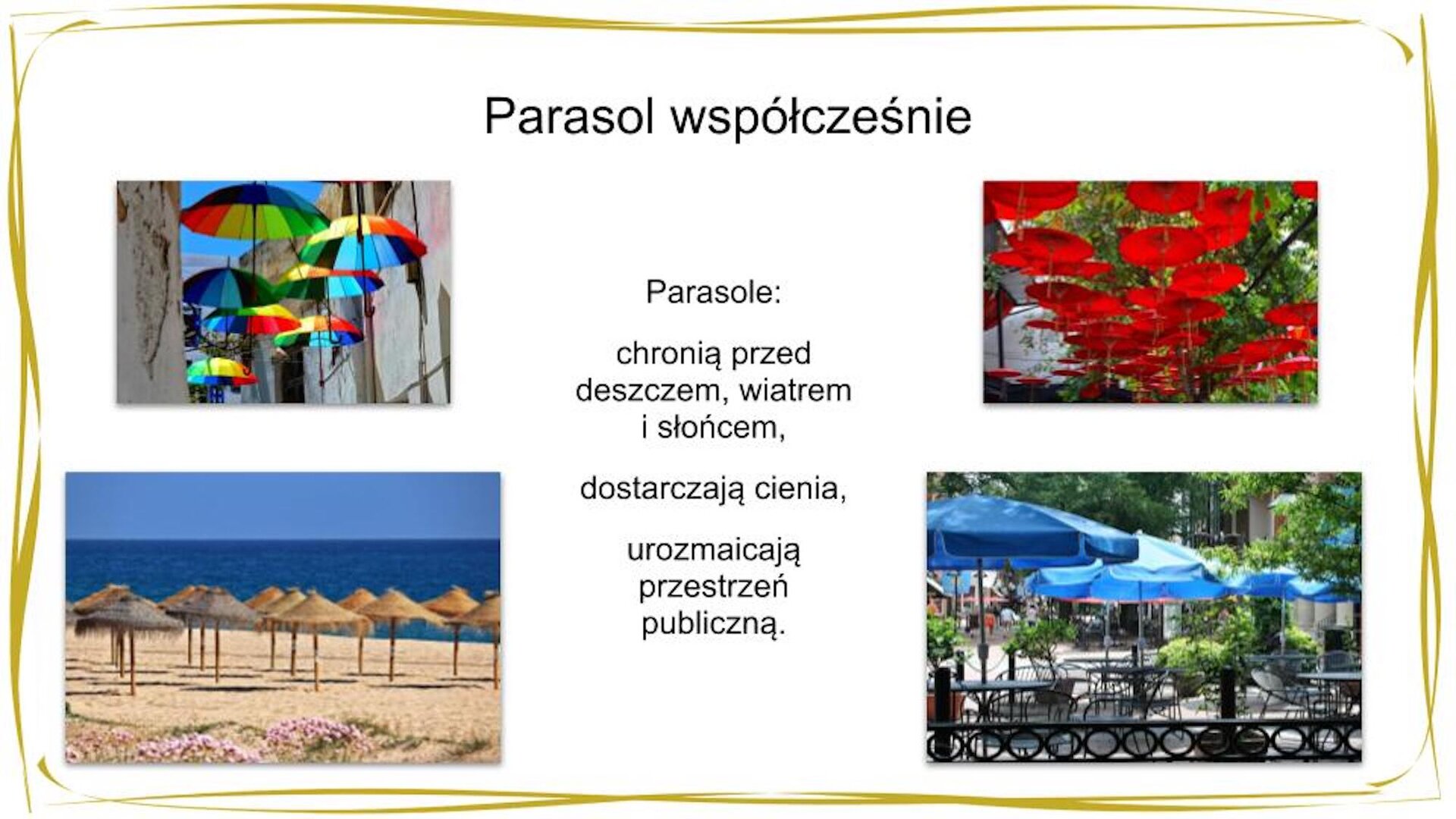 Parasol współcześnie

Parasole:

chronią przed deszczem, wiatrem i słońcem,

dostarczają cienia,

urozmaicają przestrzeń publiczną.